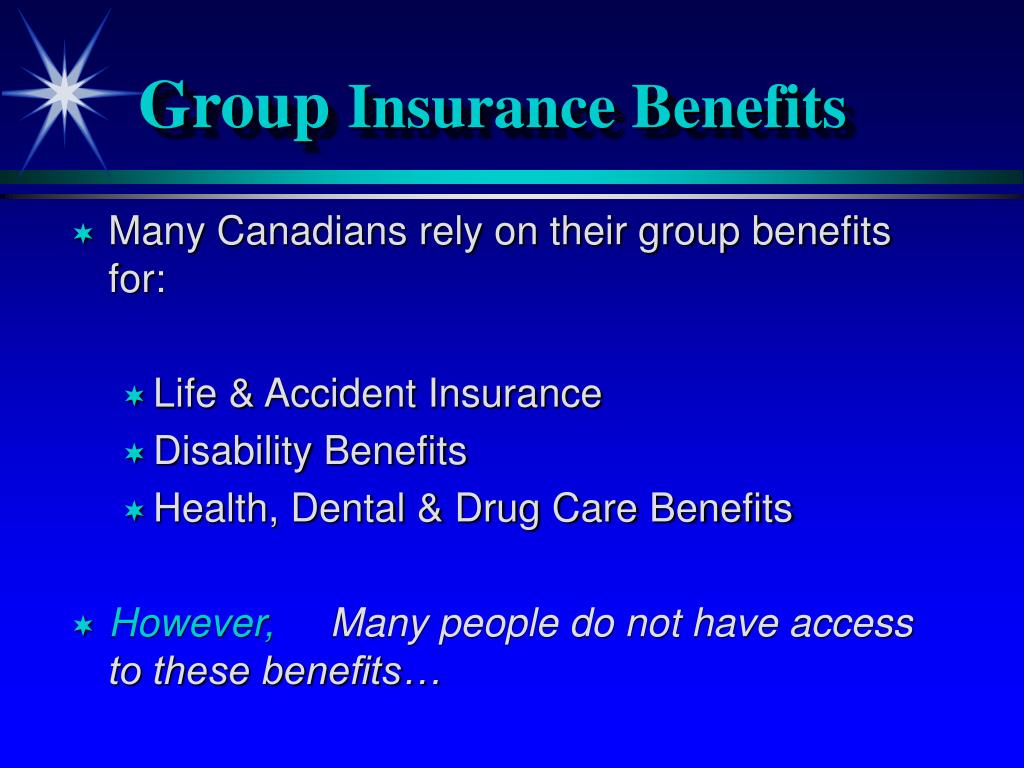 Group Insurance Benefits

Many Canadians rely on their group benefits for:

Life & Accident Insurance
Disability Benefits
Health, Dental & Drug Care Benefits

However, Many people do not have access to these benefits…